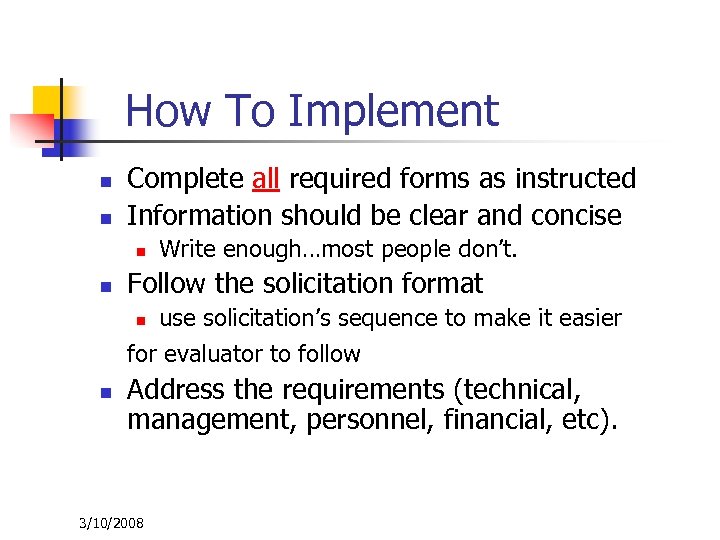 How To Implement

Complete all required forms as instructed

Information should be clear and concise

Write enough…most people don't.

Follow the solicitation format

use solicitation's sequence to make it easier for evaluator to follow

Address the requirements (technical, management, personnel, financial, etc).

3/10/2008